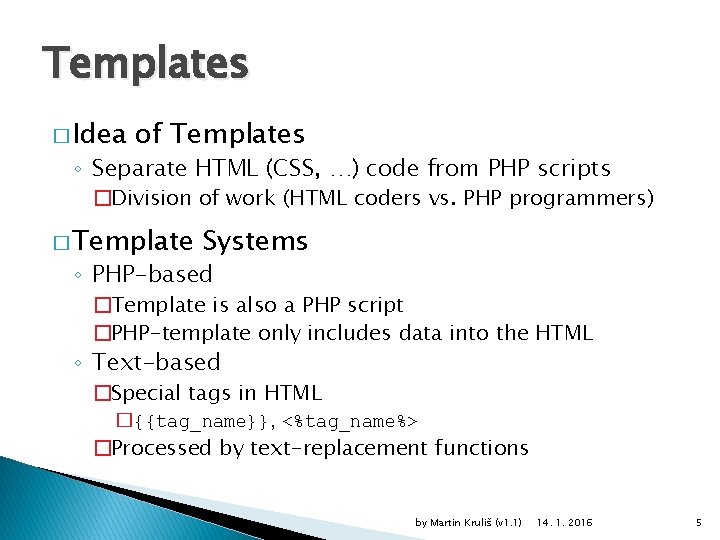 Templates

□ Idea of Templates
◦ Separate HTML (CSS, …) code from PHP scripts
□ Division of work (HTML coders vs. PHP programmers)

□ Template Systems
◦ PHP-based
□ Template is also a PHP script
□ PHP-template only includes data into the HTML
◦ Text-based
□ Special tags in HTML
□ {{tag_name}}, <%tag_name%>
□ Processed by text-replacement functions

by Martin Kruliš (v1.1) 14. 1. 2016 5